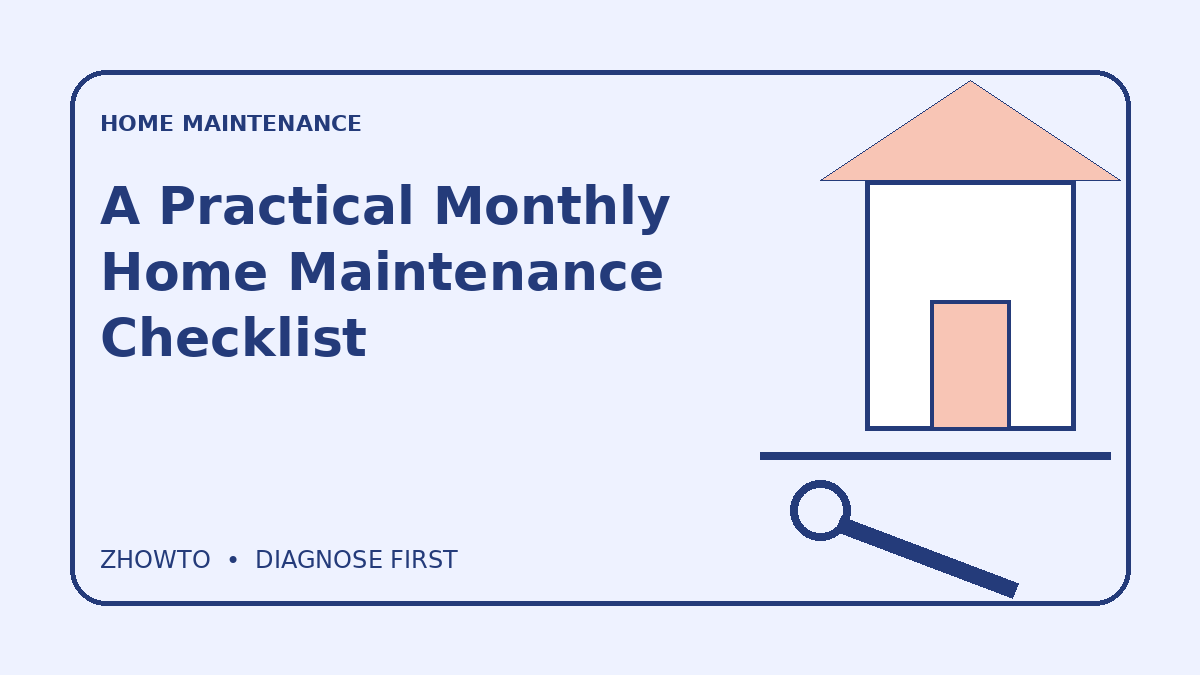 HOME MAINTENANCE

A Practical Monthly Home Maintenance Checklist

ZHOWTO • DIAGNOSE FIRST